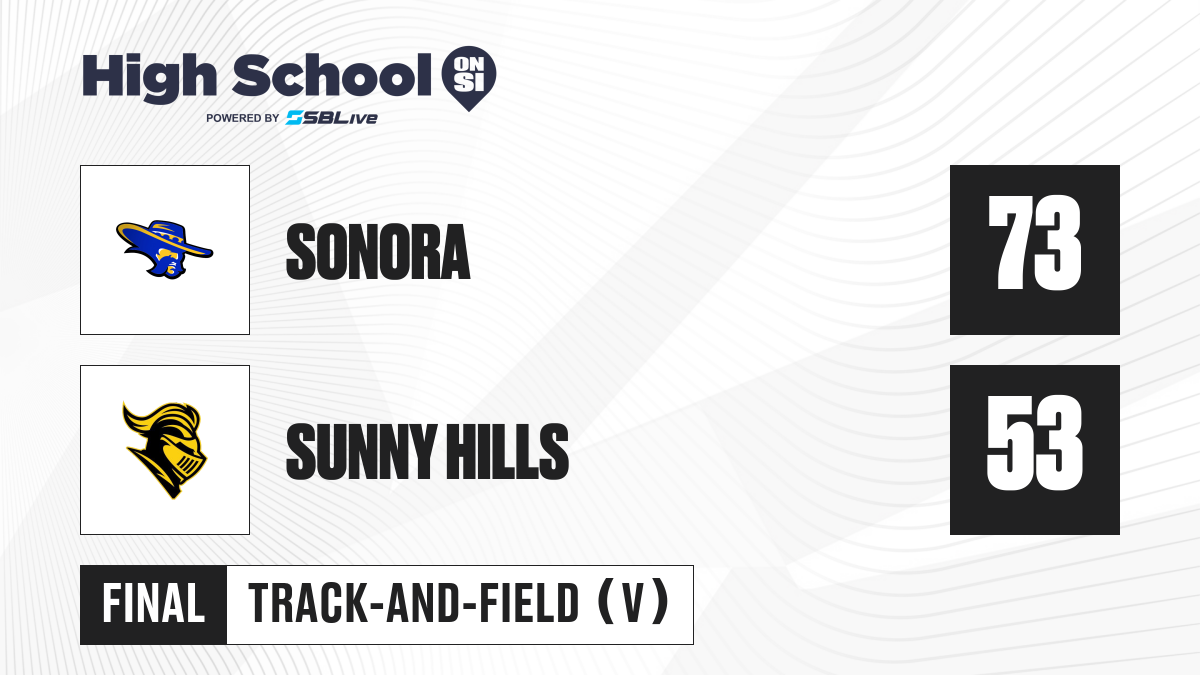 High School ON SI
POWERED BY SBLive

SONORA
73

SUNNY HILLS
53

FINAL
TRACK-AND-FIELD (V)